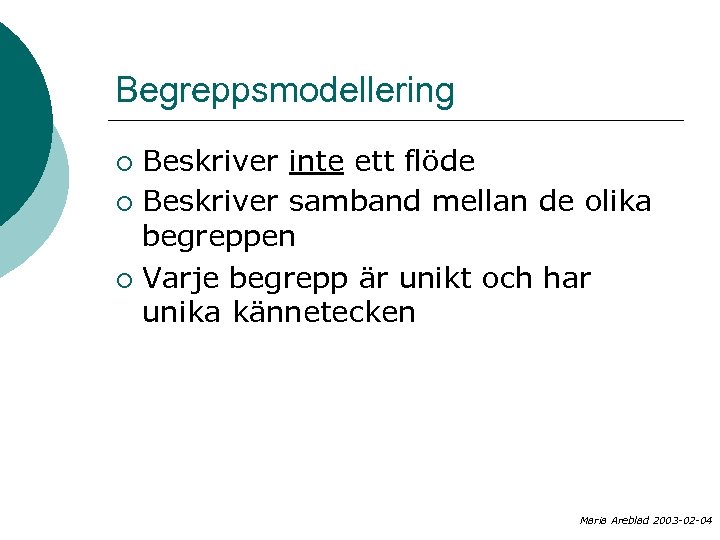 Begreppsmodellering

○ Beskriver inte ett flöde
○ Beskriver samband mellan de olika begreppen
○ Varje begrepp är unikt och har unika kännetecken

Maria Areblad 2003-02-04